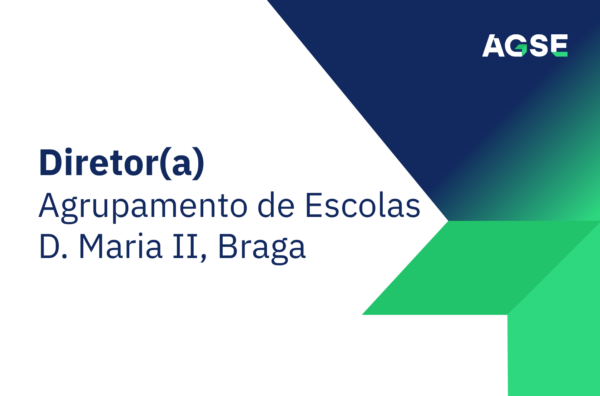 AGSE

Diretor(a)
Agrupamento de Escolas D. Maria II, Braga